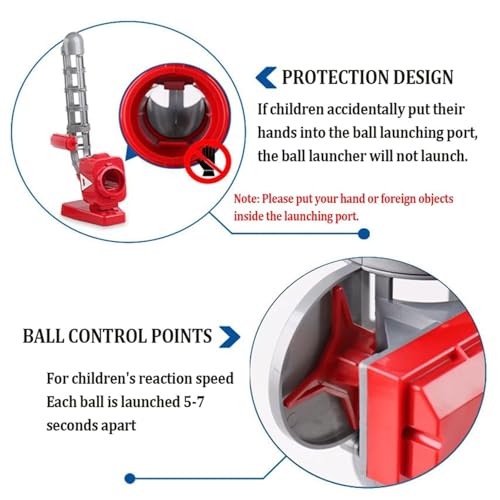 PROTECTION DESIGN

If children accidentally put their hands into the ball launching port, the ball launcher will not launch.

Note: Please put your hand or foreign objects inside the launching port.

BALL CONTROL POINTS

For children's reaction speed
Each ball is launched 5-7 seconds apart